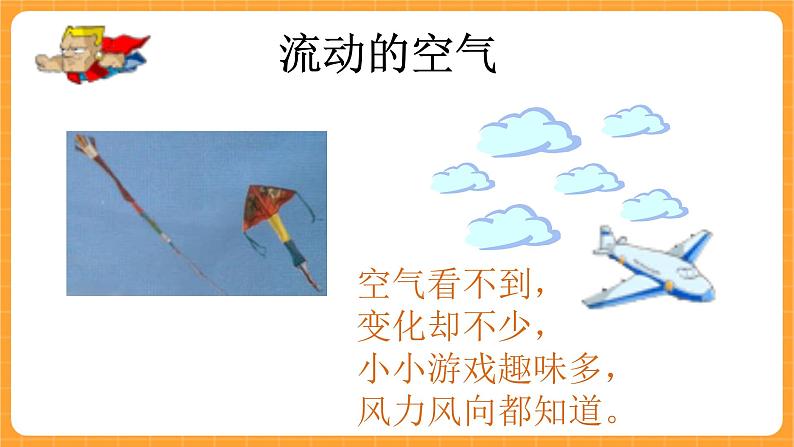 流动的空气

空气看不到，
变化却不少，
小小游戏趣味多，
风力风向都知道。